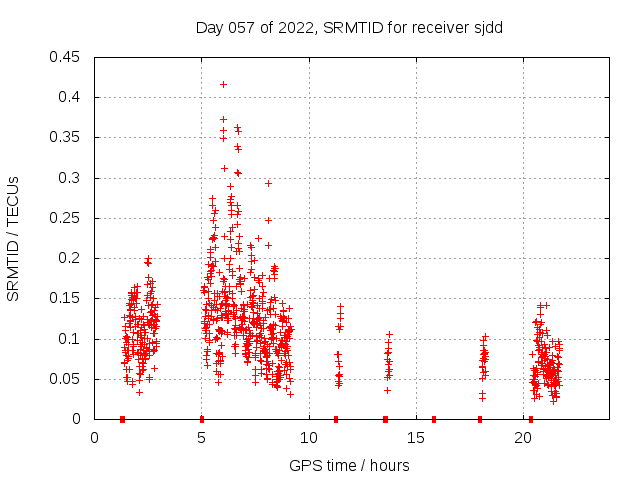 Day 057 of 2022, SRMTID for receiver sjdd

SRMTID / TECUs

0.45
0.4
0.35
0.3
0.25
0.2
0.15
0.1
0.05
0

0
5
10
15
20

GPS time / hours